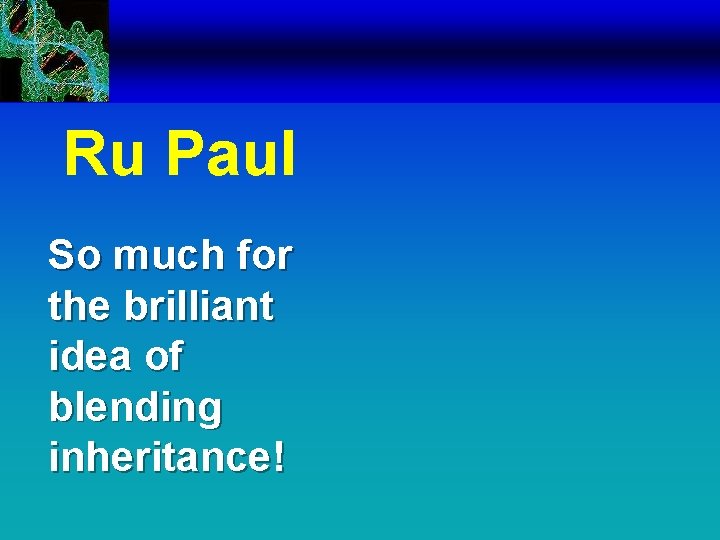 Ru Paul

So much for the brilliant idea of blending inheritance!